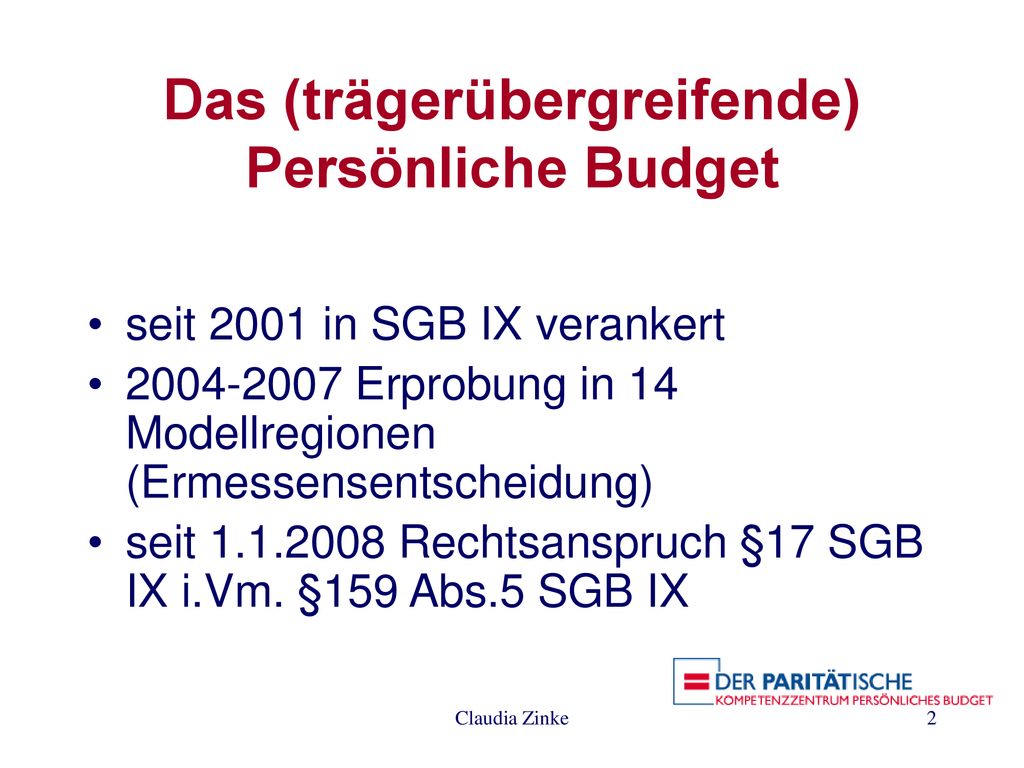 Das (trägerübergreifende) Persönliche Budget

• seit 2001 in SGB IX verankert
• 2004-2007 Erprobung in 14 Modellregionen (Ermessensentscheidung)
• seit 1.1.2008 Rechtsanspruch §17 SGB IX i.Vm. §159 Abs.5 SGB IX

DER PARITÄTISCHE
KOMPETENZZENTRUM PERSÖNLICHES BUDGET

Claudia Zinke

2